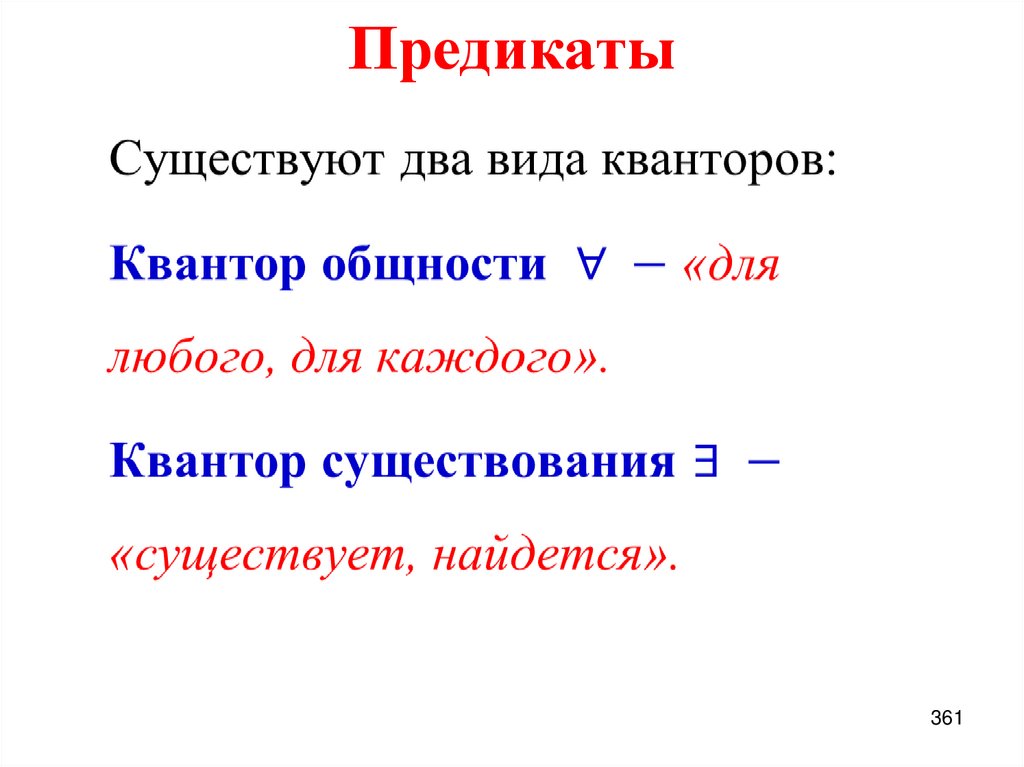 Предикаты

Существуют два вида кванторов:

Квантор общности $\forall$ – «для любого, для каждого».

Квантор существования $\exists$ – «существует, найдется».

361